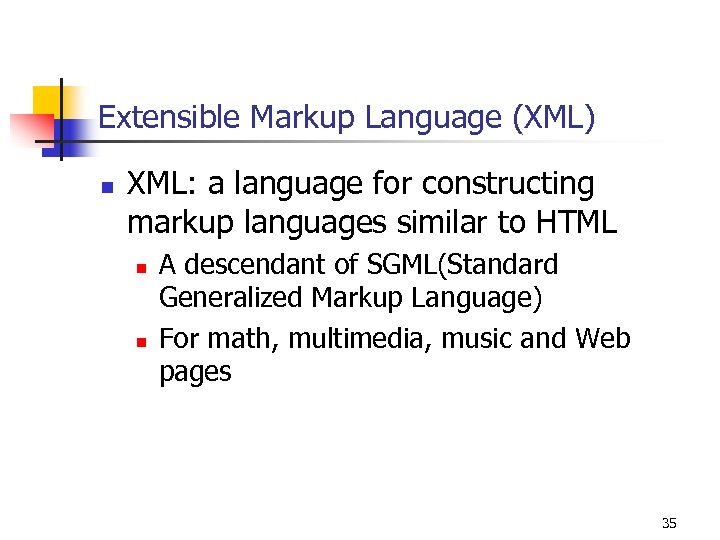 Extensible Markup Language (XML)

XML: a language for constructing markup languages similar to HTML

A descendant of SGML(Standard Generalized Markup Language)

For math, multimedia, music and Web pages

35